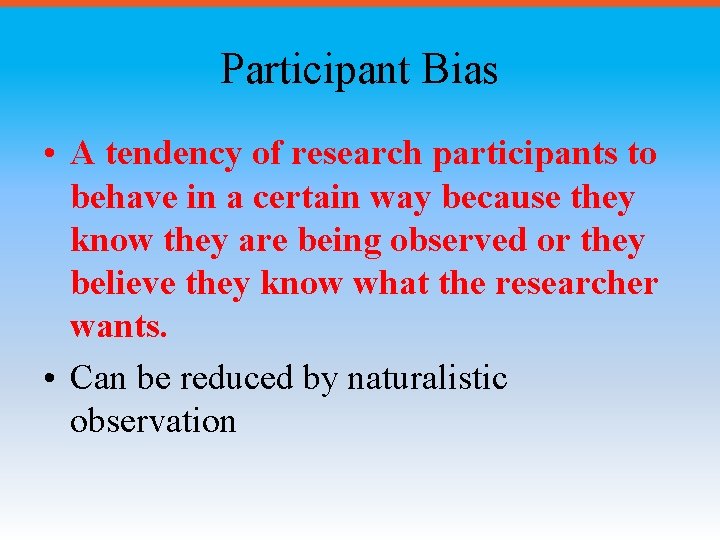 Participant Bias

• A tendency of research participants to behave in a certain way because they know they are being observed or they believe they know what the researcher wants.

• Can be reduced by naturalistic observation